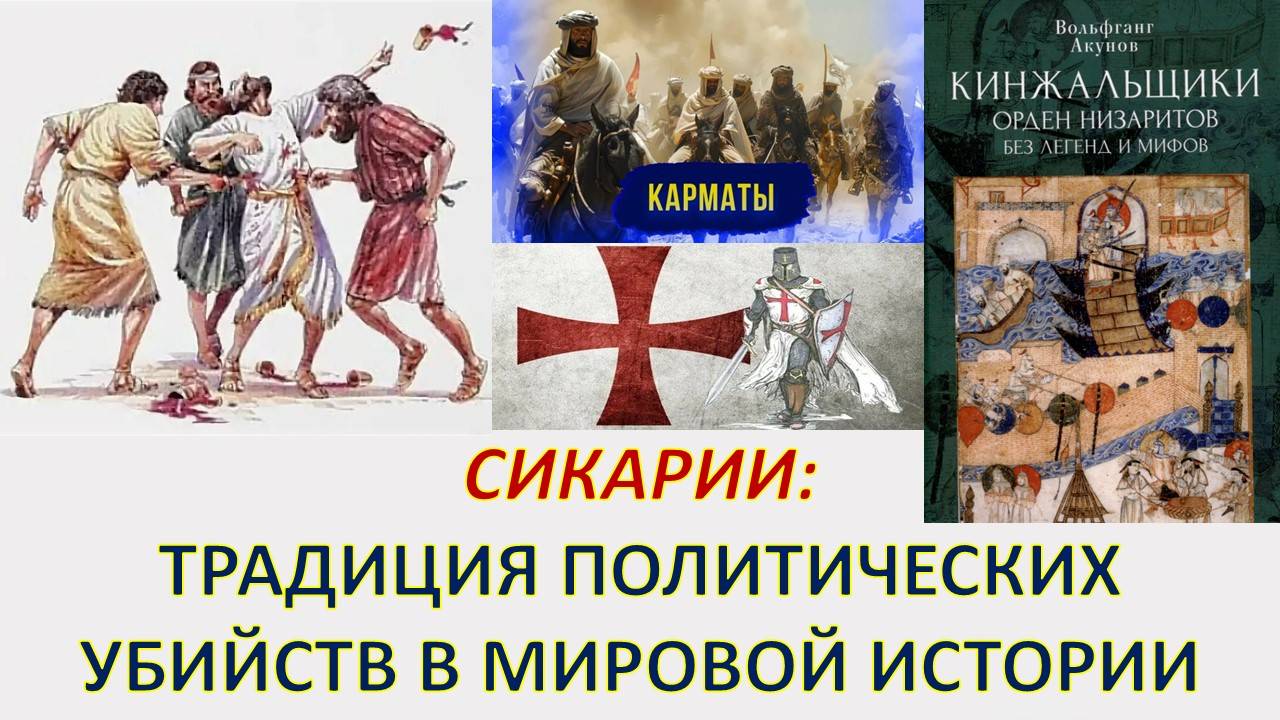 КАРМАТЫ

Вольфганг Акунов

КИНЖАЛЬЩИКИ

ОРДЕН НИЗАРИТОВ

БЕЗ ЛЕГЕНД И МИФОВ

СИКАРИИ:

ТРАДИЦИЯ ПОЛИТИЧЕСКИХ УБИЙСТВ В МИРОВОЙ ИСТОРИИ